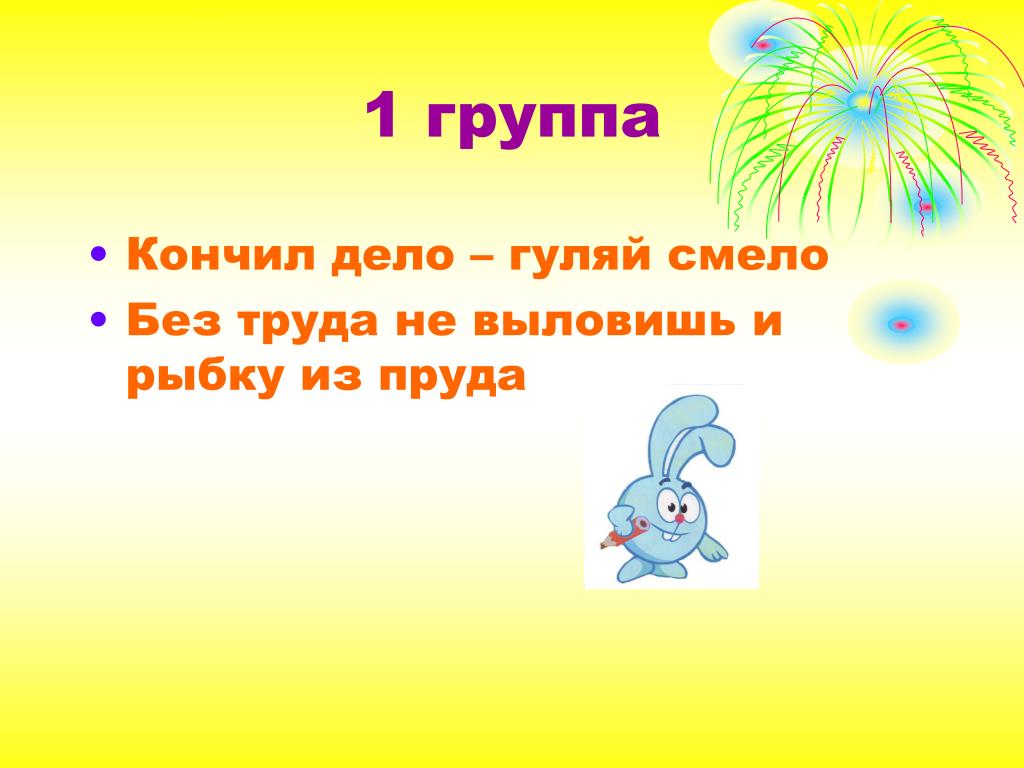 1 группа

• Кончил дело – гуляй смело
• Без труда не выловишь и рыбку из пруда